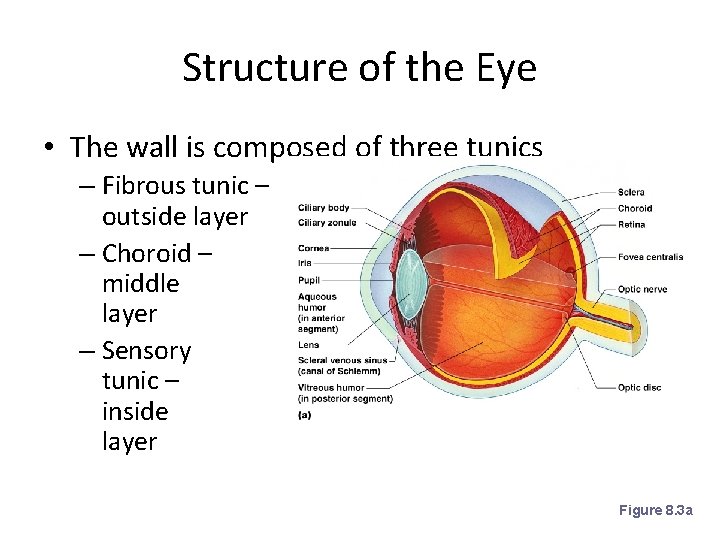 Structure of the Eye

• The wall is composed of three tunics
– Fibrous tunic – outside layer
– Choroid – middle layer
– Sensory tunic – inside layer

Ciliary body
Ciliary zonule
Cornea
Iris
Pupil
Aqueous humor (in anterior segment)
Lens
Scleral venous sinus (canal of Schlemm)
Vitreous humor (in posterior segment)
(a)

Sclera
Choroid
Retina
Fovea centralis
Optic nerve
Optic disc

Figure 8.3a